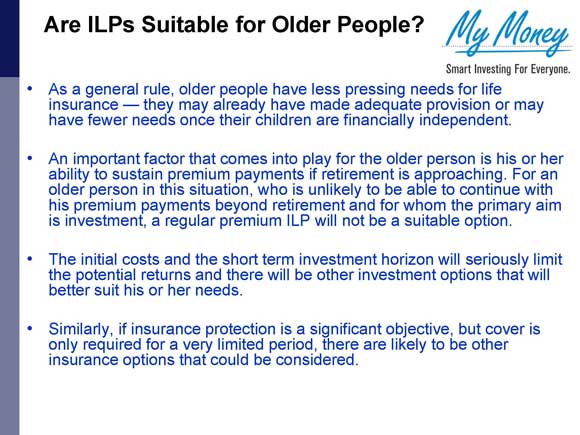 Are ILPs Suitable for Older People?

My Money
Smart Investing For Everyone.

• As a general rule, older people have less pressing needs for life insurance — they may already have made adequate provision or may have fewer needs once their children are financially independent.

• An important factor that comes into play for the older person is his or her ability to sustain premium payments if retirement is approaching. For an older person in this situation, who is unlikely to be able to continue with his premium payments beyond retirement and for whom the primary aim is investment, a regular premium ILP will not be a suitable option.

• The initial costs and the short term investment horizon will seriously limit the potential returns and there will be other investment options that will better suit his or her needs.

• Similarly, if insurance protection is a significant objective, but cover is only required for a very limited period, there are likely to be other insurance options that could be considered.